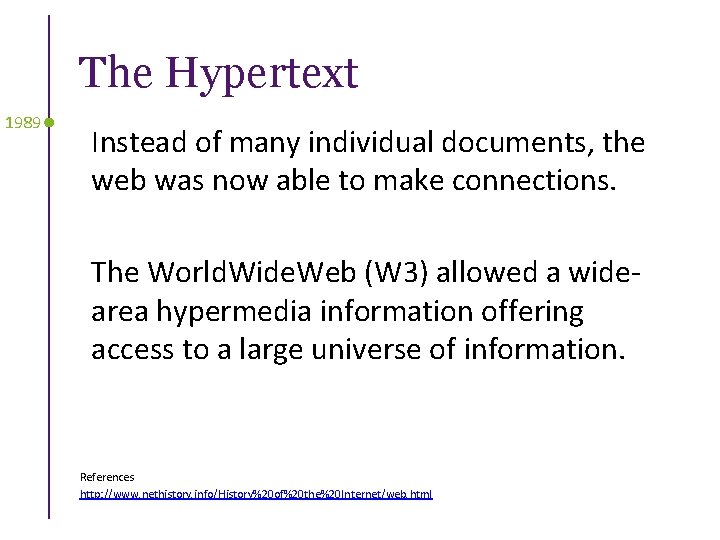 The Hypertext

1989

Instead of many individual documents, the web was now able to make connections.

The WorldWideWeb (W3) allowed a wide-area hypermedia information offering access to a large universe of information.

References
http://www.nethistory.info/History%20of%20the%20Internet/web.html